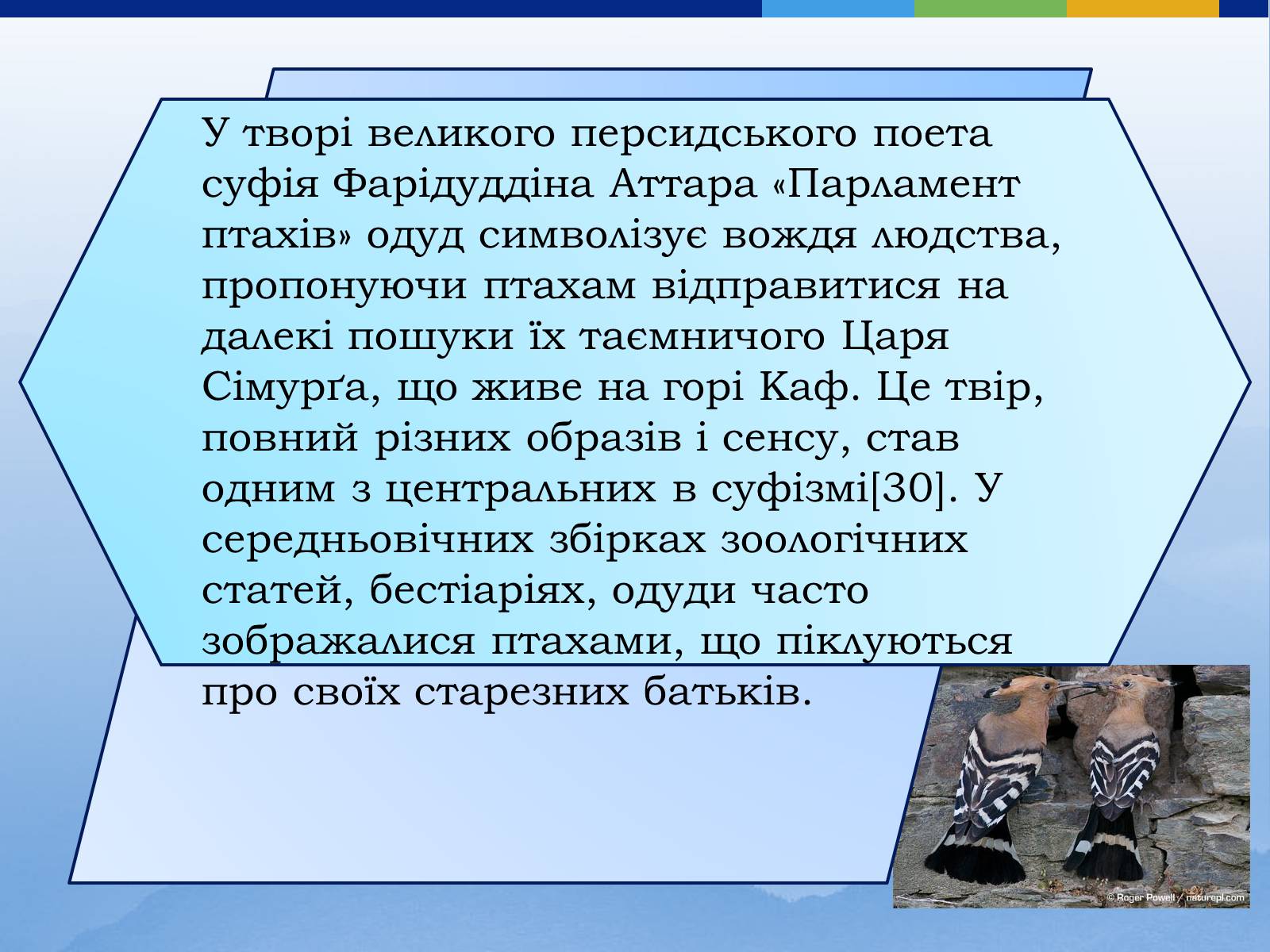 У творі великого персидського поета суфія Фарідуддіна Аттара «Парламент птахів» одуд символізує вождя людства, пропонуючи птахам відправитися на далекі пошуки їх таємничого Царя Сімурґа, що живе на горі Каф. Це твір, повний різних образів і сенсу, став одним з центральних в суфізмі[30]. У середньовічних збірках зоологічних статей, бестіаріях, одуди часто зображалися птахами, що піклуються про своїх старезних батьків.

© Roger Powell / naturepl.com